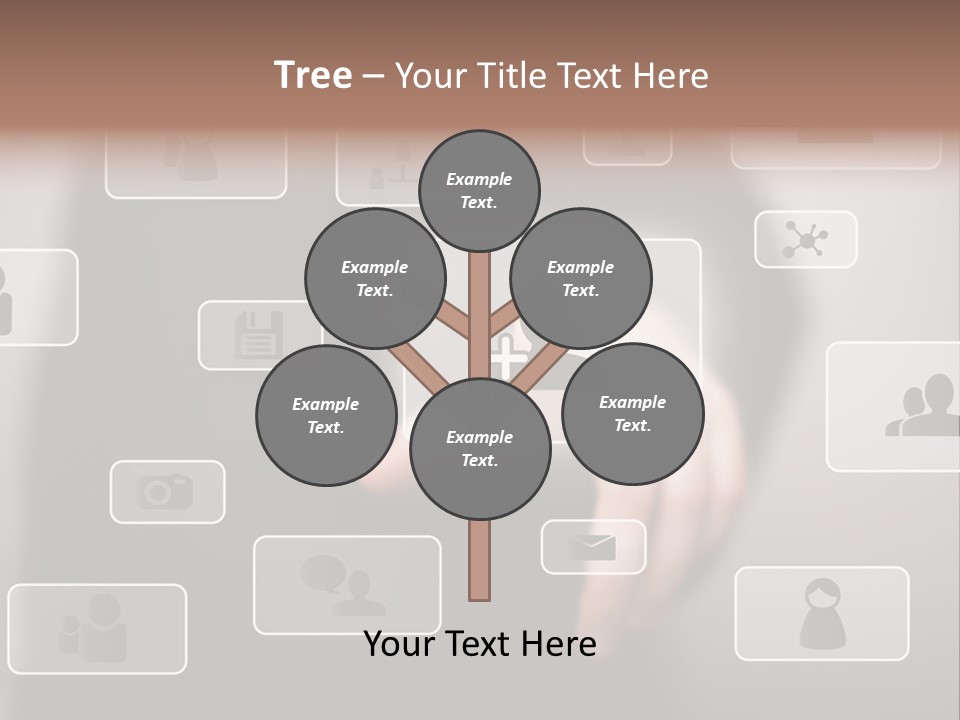 Tree – Your Title Text Here

Example Text.

Example Text.

Example Text.

Example Text.

Example Text.

Example Text.

Your Text Here